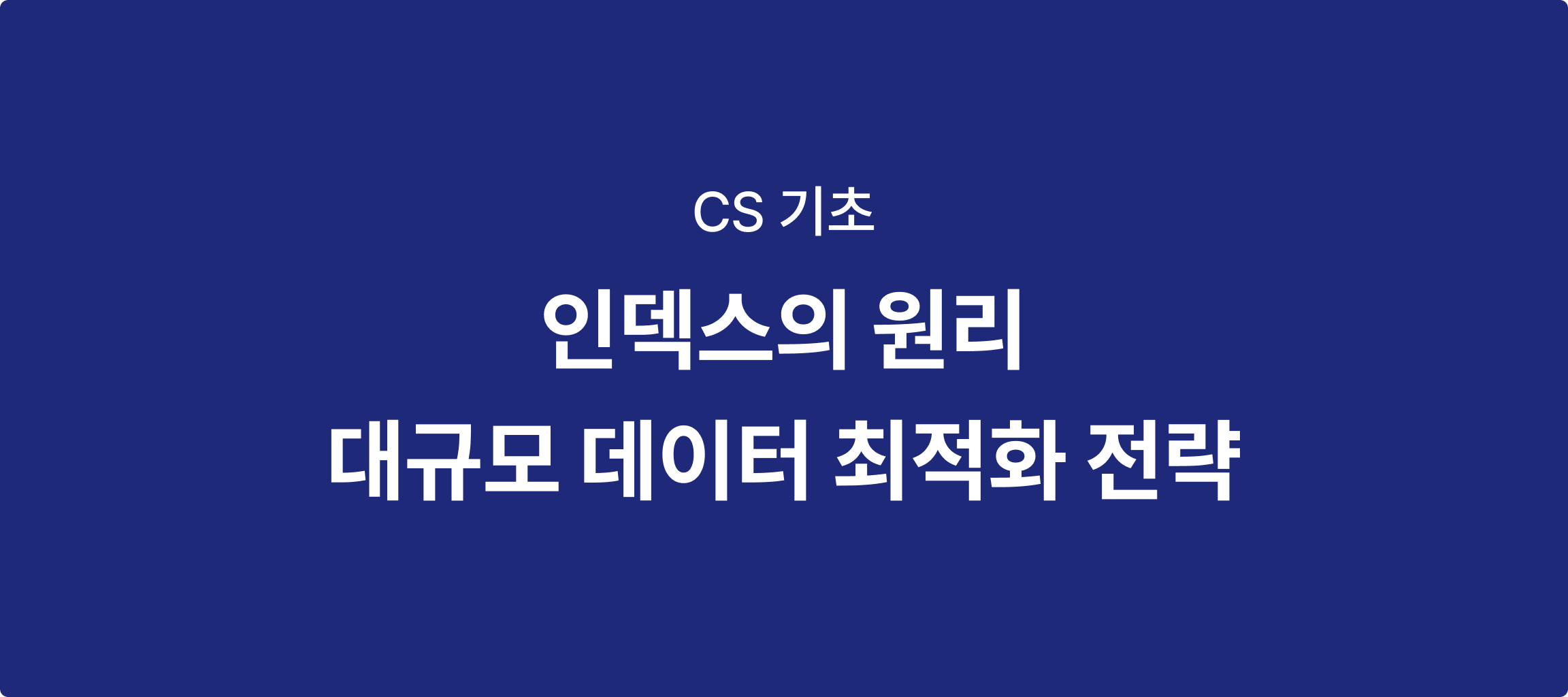 CS 기초

인덱스의 원리

대규모 데이터 최적화 전략